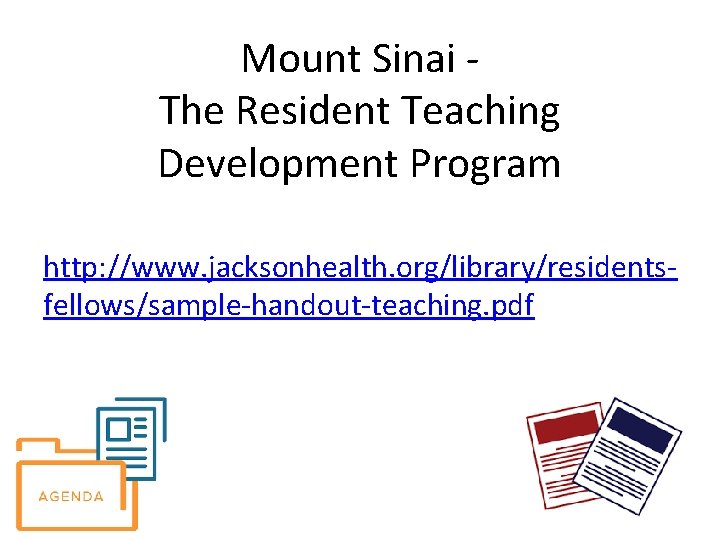 Mount Sinai -
The Resident Teaching Development Program

http://www.jacksonhealth.org/library/residents-fellows/sample-handout-teaching.pdf

AGENDA